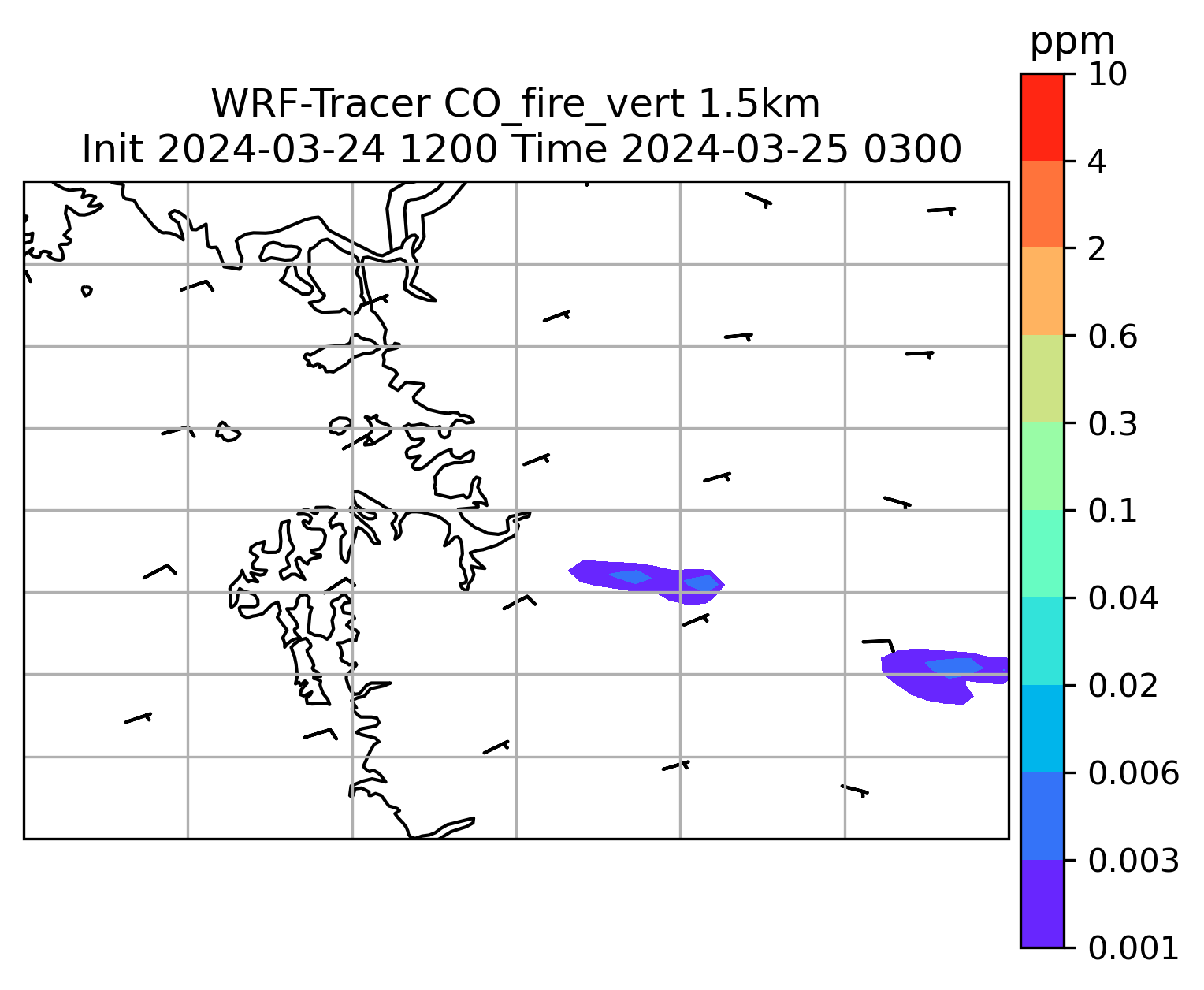 WRF-Tracer CO_fire_vert 1.5km
Init 2024-03-24 1200 Time 2024-03-25 0300

ppm
10
4
2
0.6
0.3
0.1
0.04
0.02
0.006
0.003
0.001